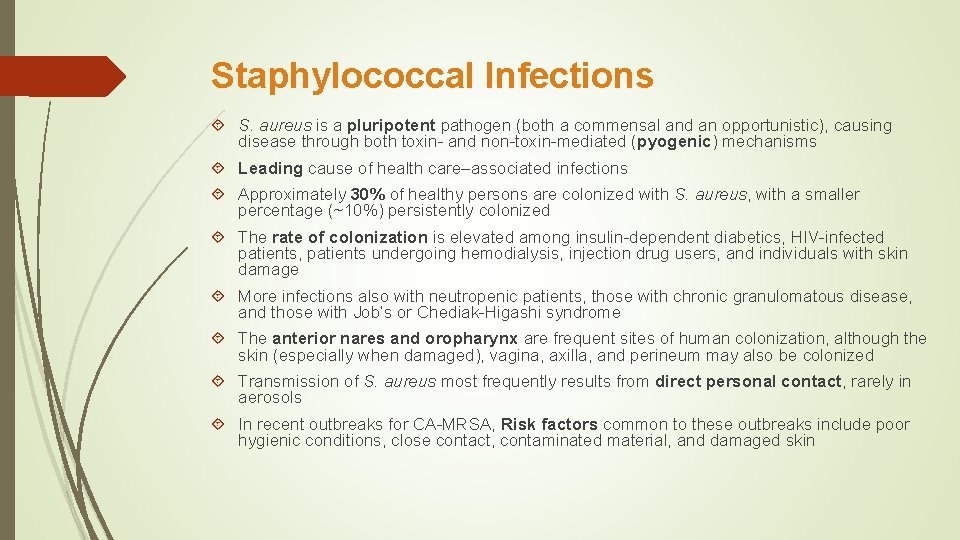 Staphylococcal Infections

S. aureus is a pluripotent pathogen (both a commensal and an opportunistic), causing disease through both toxin- and non-toxin-mediated (pyogenic) mechanisms

Leading cause of health care–associated infections

Approximately 30% of healthy persons are colonized with S. aureus, with a smaller percentage (~10%) persistently colonized

The rate of colonization is elevated among insulin-dependent diabetics, HIV-infected patients, patients undergoing hemodialysis, injection drug users, and individuals with skin damage

More infections also with neutropenic patients, those with chronic granulomatous disease, and those with Job's or Chediak-Higashi syndrome

The anterior nares and oropharynx are frequent sites of human colonization, although the skin (especially when damaged), vagina, axilla, and perineum may also be colonized

Transmission of S. aureus most frequently results from direct personal contact, rarely in aerosols

In recent outbreaks for CA-MRSA, Risk factors common to these outbreaks include poor hygienic conditions, close contact, contaminated material, and damaged skin